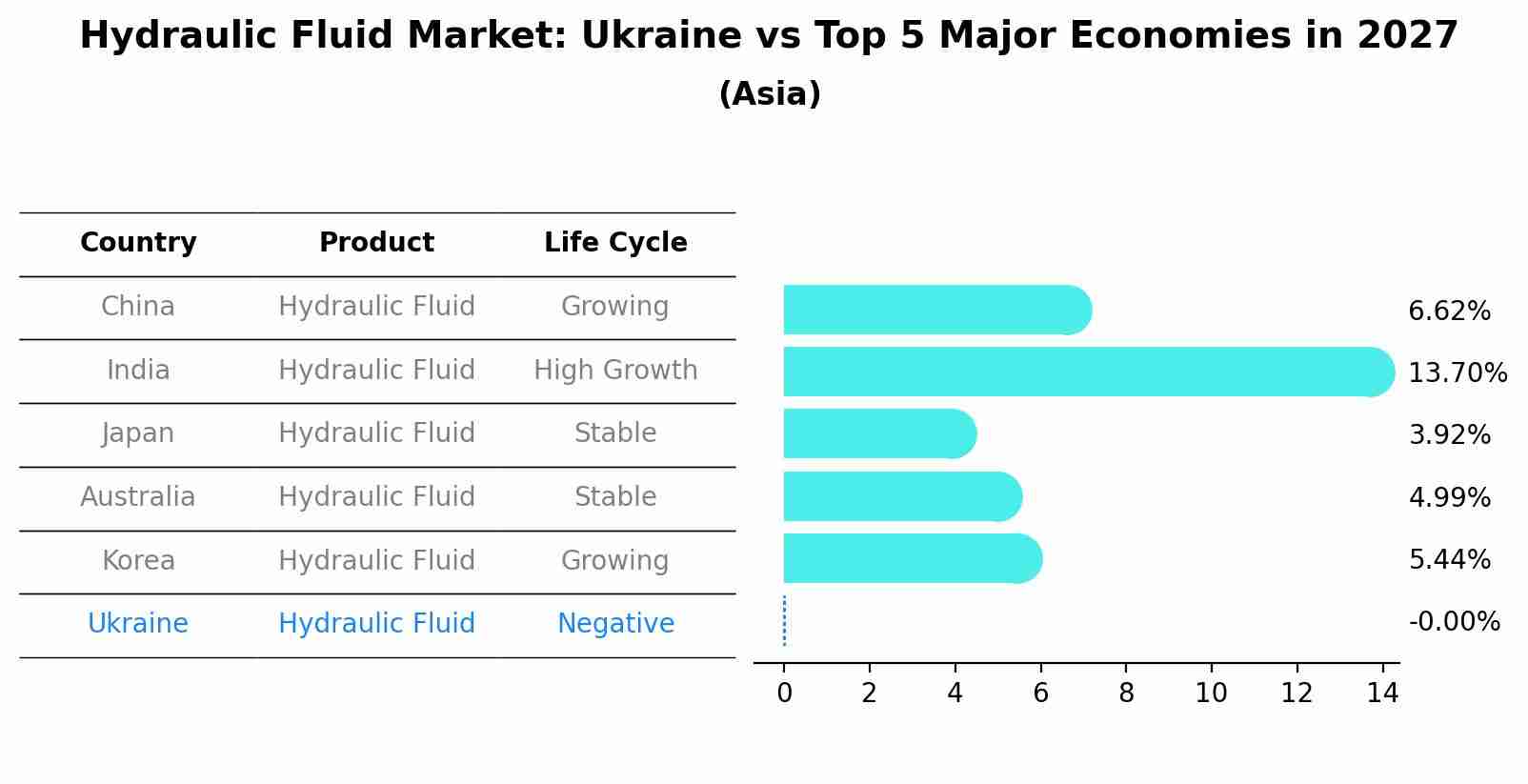 Hydraulic Fluid Market: Ukraine vs Top 5 Major Economies in 2027
(Asia)

| Country | Product | Life Cycle |
|---|---|---|
| China | Hydraulic Fluid | Growing |
| India | Hydraulic Fluid | High Growth |
| Japan | Hydraulic Fluid | Stable |
| Australia | Hydraulic Fluid | Stable |
| Korea | Hydraulic Fluid | Growing |
| Ukraine | Hydraulic Fluid | Negative |

6.62%
13.70%
3.92%
4.99%
5.44%
-0.00%

0 2 4 6 8 10 12 14